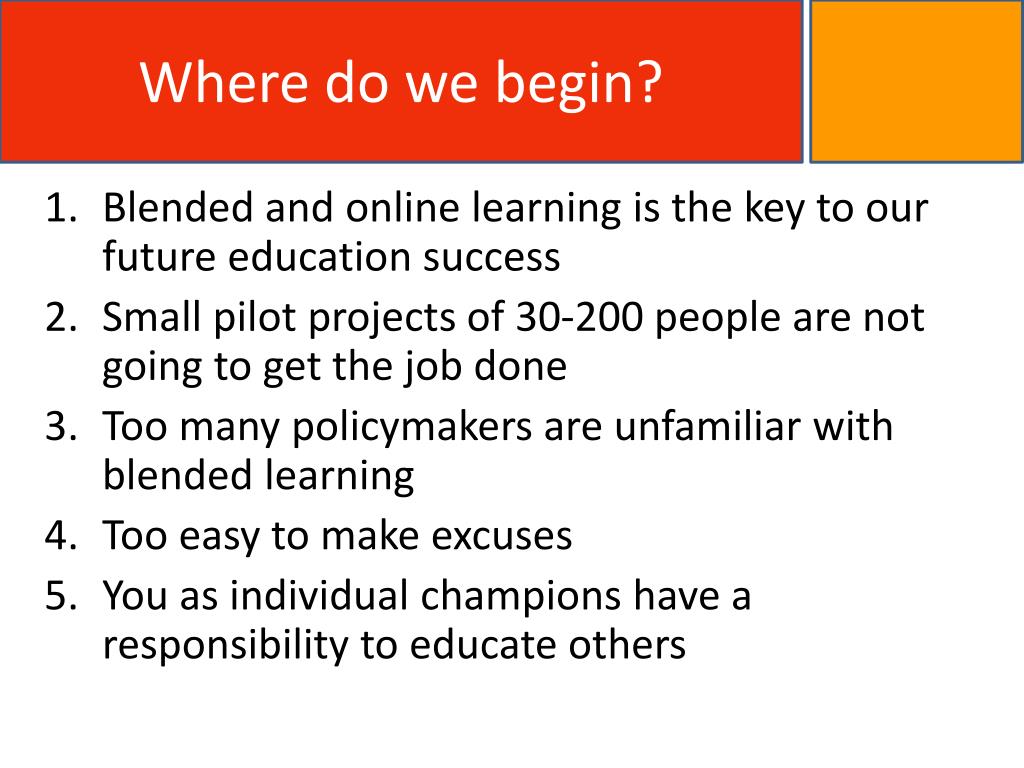 Where do we begin?

1. Blended and online learning is the key to our future education success
2. Small pilot projects of 30-200 people are not going to get the job done
3. Too many policymakers are unfamiliar with blended learning
4. Too easy to make excuses
5. You as individual champions have a responsibility to educate others